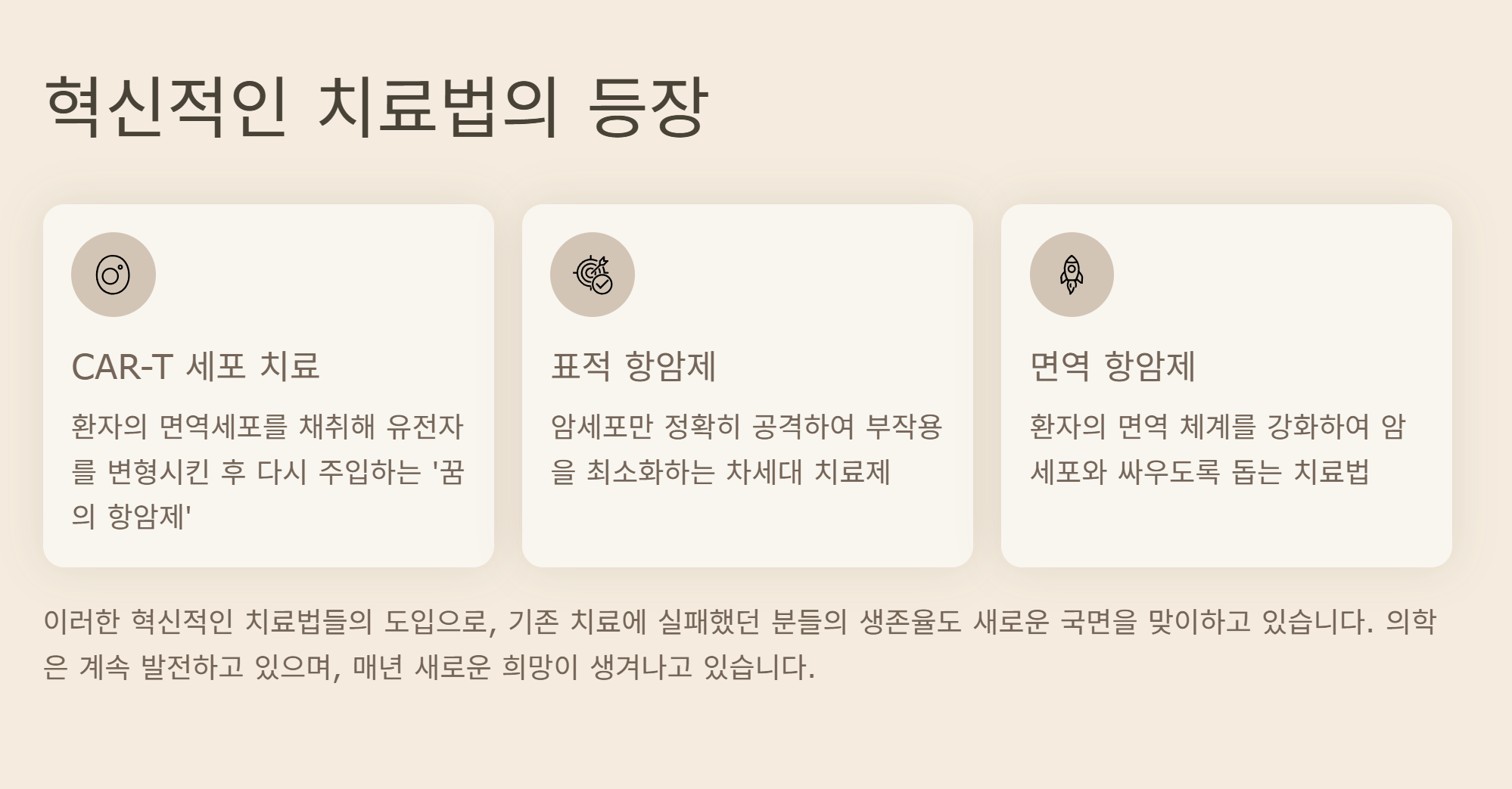 혁신적인 치료법의 등장

CAR-T 세포 치료

환자의 면역세포를 채취해 유전자를 변형시킨 후 다시 주입하는 '꿈의 항암제'

표적 항암제

암세포만 정확히 공격하여 부작용을 최소화하는 차세대 치료제

면역 항암제

환자의 면역 체계를 강화하여 암세포와 싸우도록 돕는 치료법

이러한 혁신적인 치료법들의 도입으로, 기존 치료에 실패했던 분들의 생존율도 새로운 국면을 맞이하고 있습니다. 의학은 계속 발전하고 있으며, 매년 새로운 희망이 생겨나고 있습니다.